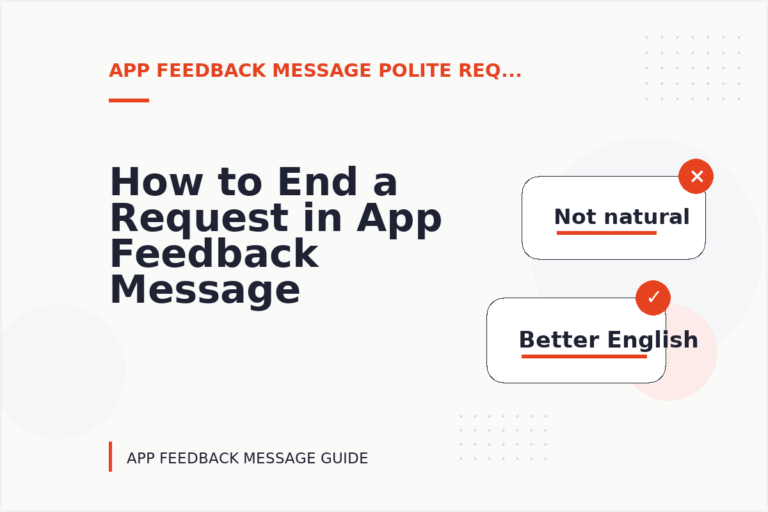 APP FEEDBACK MESSAGE POLITE REQ...

How to End a Request in App Feedback Message

Not natural

Better English

APP FEEDBACK MESSAGE GUIDE